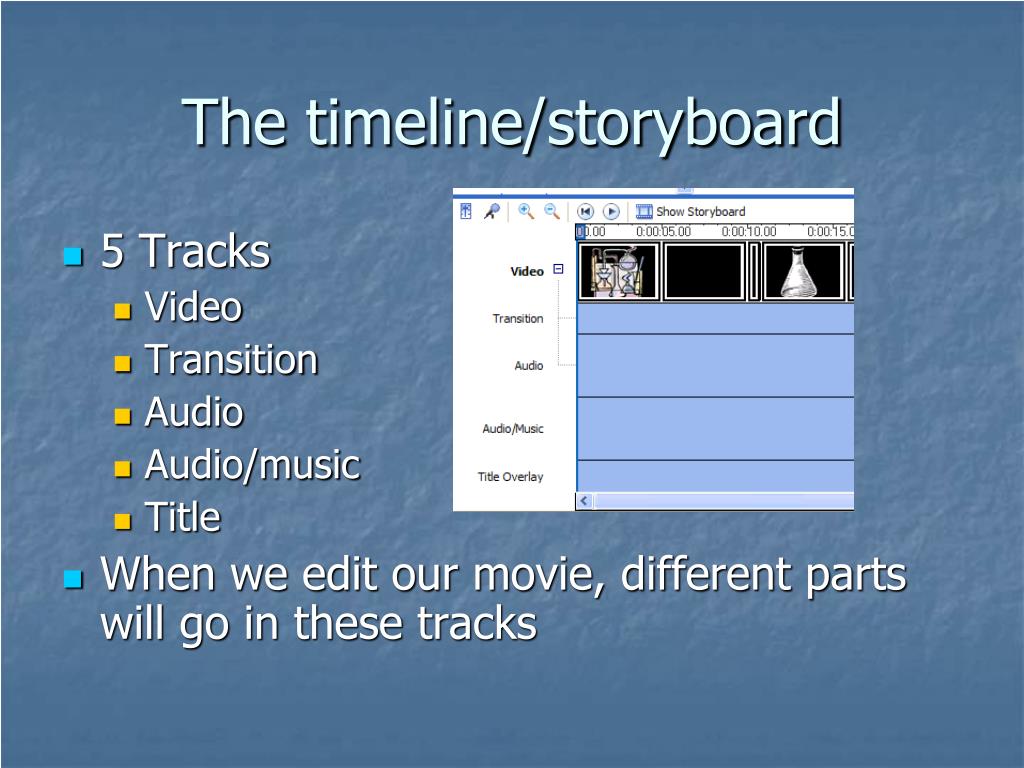 The timeline/storyboard

5 Tracks
Video
Transition
Audio
Audio/music
Title
When we edit our movie, different parts will go in these tracks

Show Storyboard
0.00 0:00:05.00 0:00:10.00 0:00:15.0
Video
Transition
Audio
Audio/Music
Title Overlay